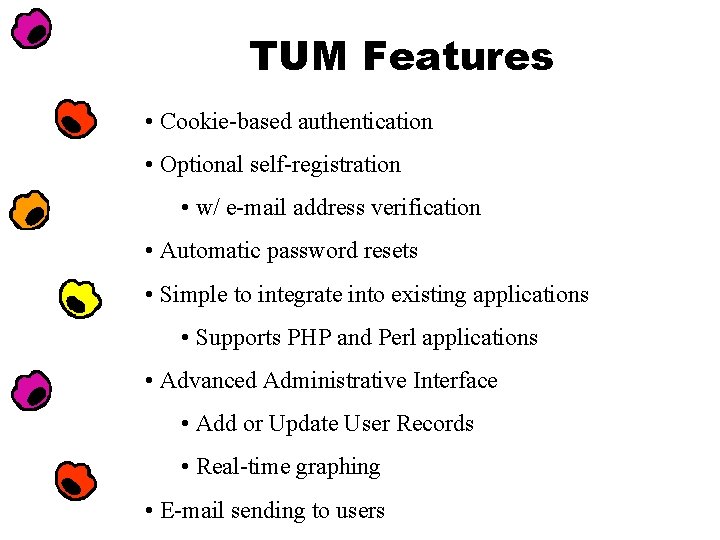 TUM Features

• Cookie-based authentication

• Optional self-registration

• w/ e-mail address verification

• Automatic password resets

• Simple to integrate into existing applications

• Supports PHP and Perl applications

• Advanced Administrative Interface

• Add or Update User Records

• Real-time graphing

• E-mail sending to users